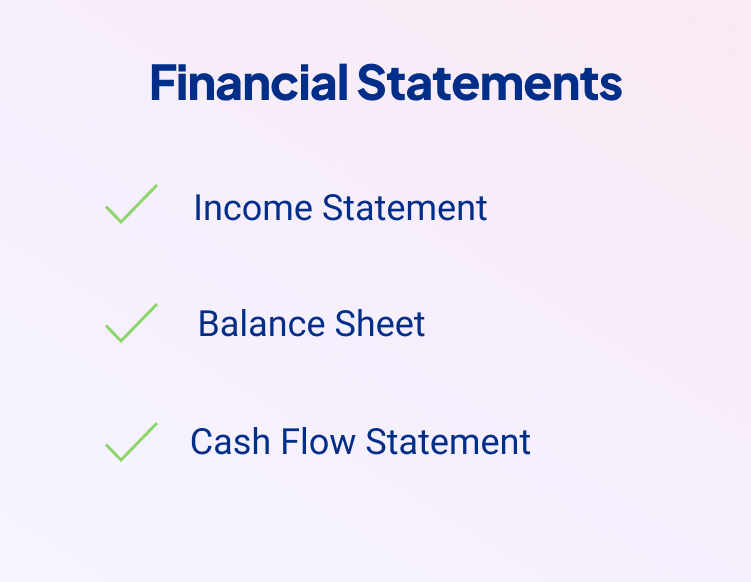 Financial Statements

Income Statement

Balance Sheet

Cash Flow Statement